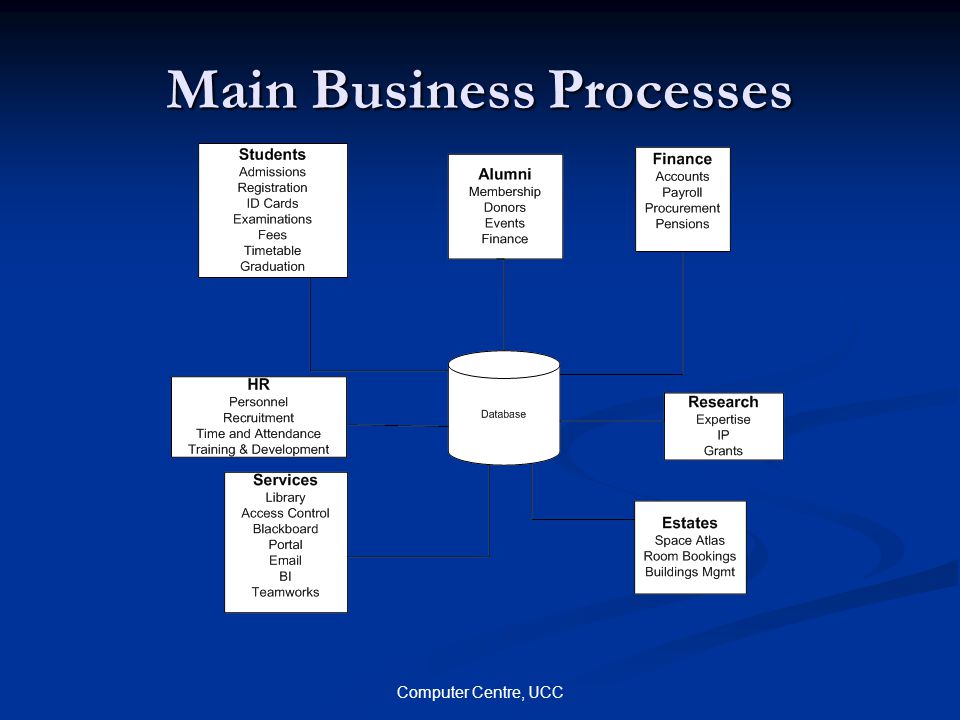 Main Business Processes

Students
Admissions
Registration
ID Cards
Examinations
Fees
Timetable
Graduation

Alumni
Membership
Donors
Events
Finance

Finance
Accounts
Payroll
Procurement
Pensions

HR
Personnel
Recruitment
Time and Attendance
Training & Development

Database

Research
Expertise
IP
Grants

Services
Library
Access Control
Blackboard
Portal
Email
BI
Teamworks

Estates
Space Atlas
Room Bookings
Buildings Mgmt

Computer Centre, UCC